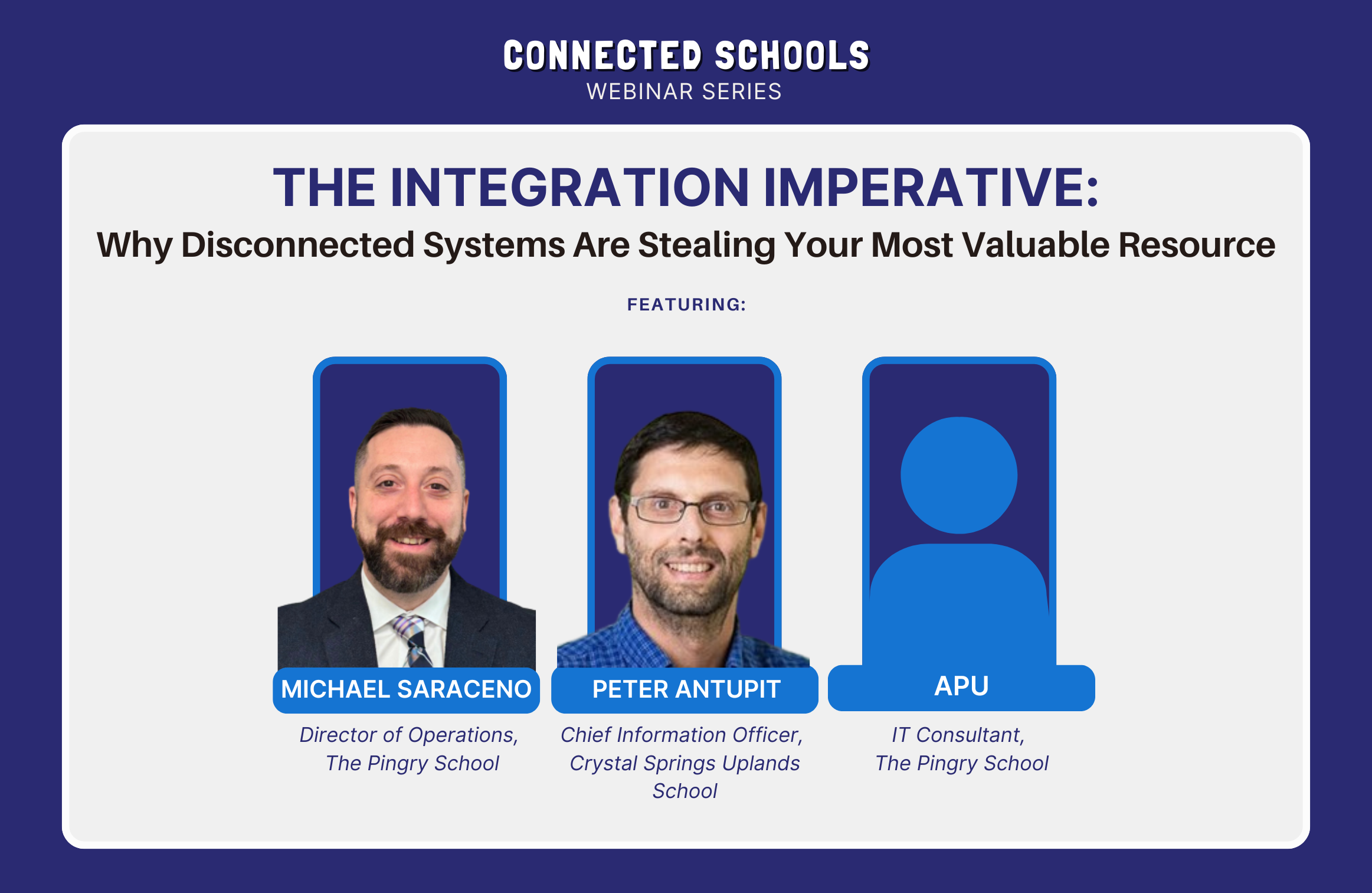 CONNECTED SCHOOLS
WEBINAR SERIES

THE INTEGRATION IMPERATIVE:
Why Disconnected Systems Are Stealing Your Most Valuable Resource

FEATURING:

MICHAEL SARACENO
Director of Operations, The Pingry School

PETER ANTUPIT
Chief Information Officer, Crystal Springs Uplands School

APU
IT Consultant, The Pingry School